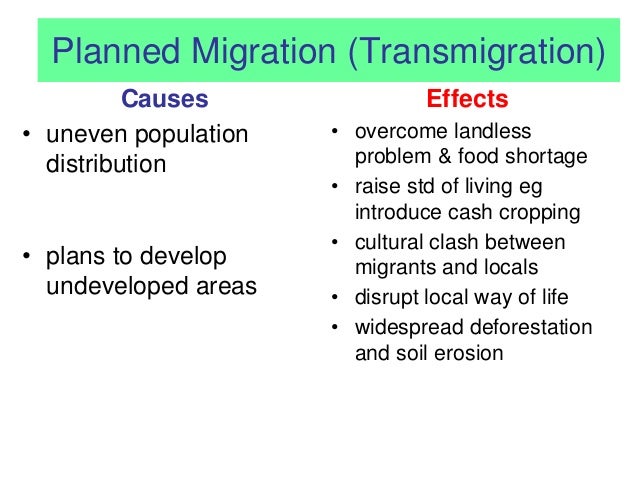 Planned Migration (Transmigration)

Causes

• uneven population distribution

• plans to develop undeveloped areas

Effects

• overcome landless problem & food shortage
• raise std of living eg introduce cash cropping
• cultural clash between migrants and locals
• disrupt local way of life
• widespread deforestation and soil erosion